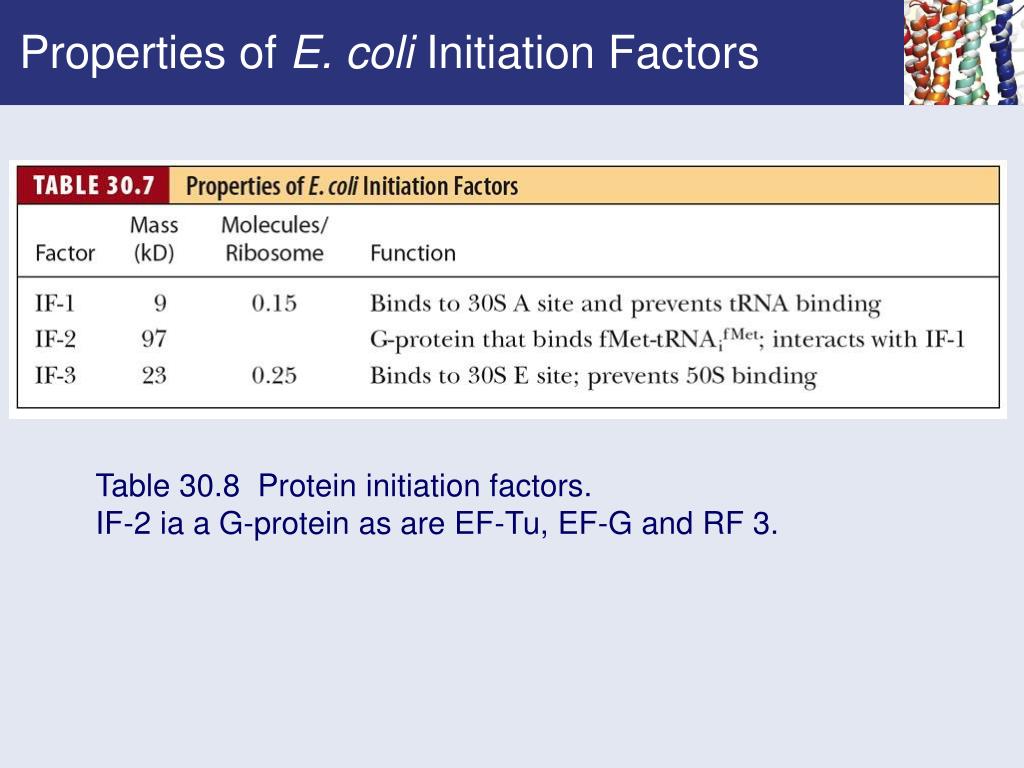 Properties of E. coli Initiation Factors

TABLE 30.7 Properties of E. coli Initiation Factors

| Factor | Mass (kD) | Molecules/ Ribosome | Function |
|---|---|---|---|
| IF-1 | 9 | 0.15 | Binds to 30S A site and prevents tRNA binding |
| IF-2 | 97 | | G-protein that binds fMet-tRNA$_i^{fMet}$; interacts with IF-1 |
| IF-3 | 23 | 0.25 | Binds to 30S E site; prevents 50S binding |

Table 30.8 Protein initiation factors.
IF-2 ia a G-protein as are EF-Tu, EF-G and RF 3.